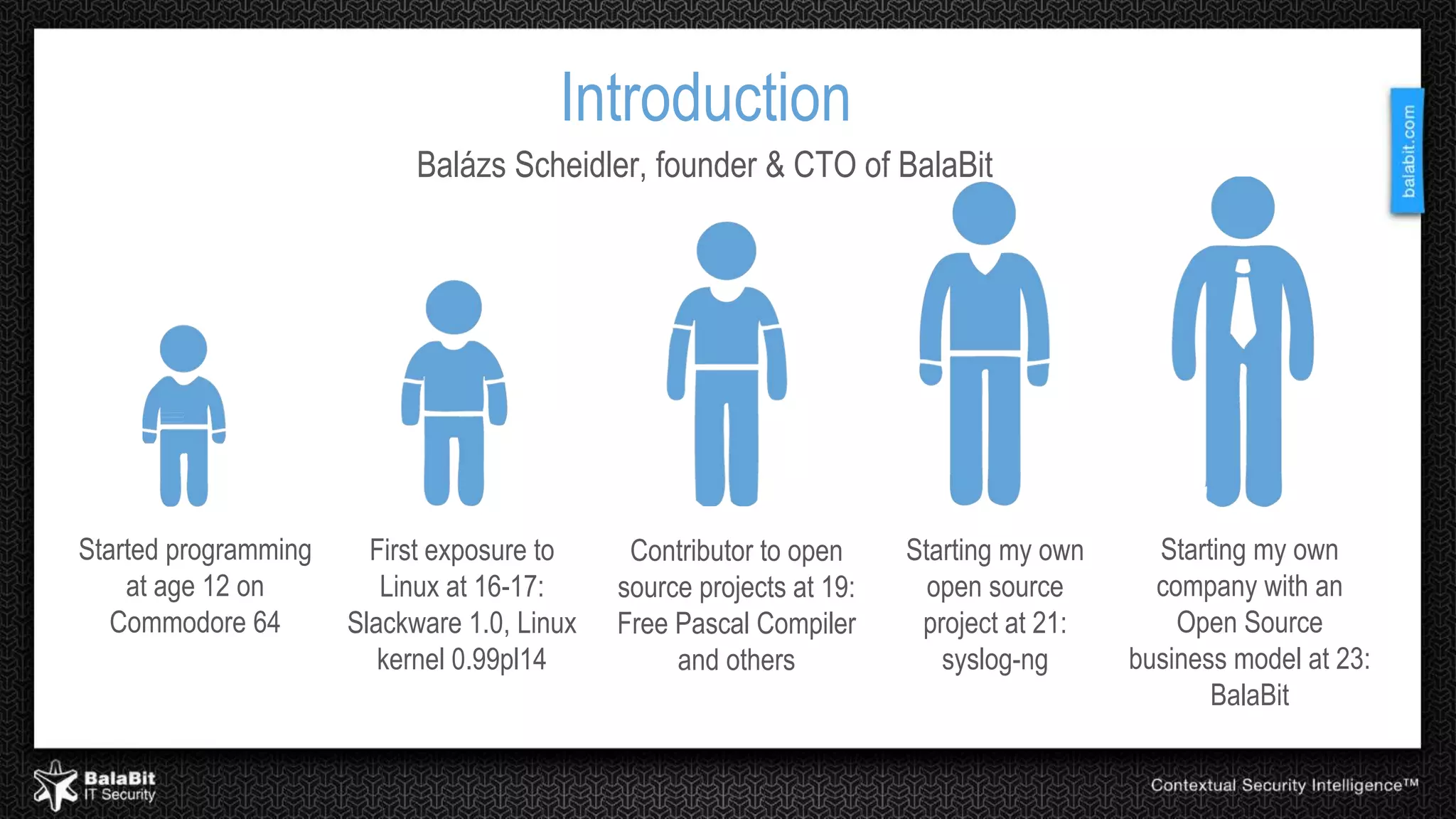 Introduction

Balázs Scheidler, founder & CTO of BalaBit

balabit.com

Started programming at age 12 on Commodore 64

First exposure to Linux at 16-17: Slackware 1.0, Linux kernel 0.99pl14

Contributor to open source projects at 19: Free Pascal Compiler and others

Starting my own open source project at 21: syslog-ng

Starting my own company with an Open Source business model at 23: BalaBit

BalaBit
IT Security

Contextual Security Intelligence™